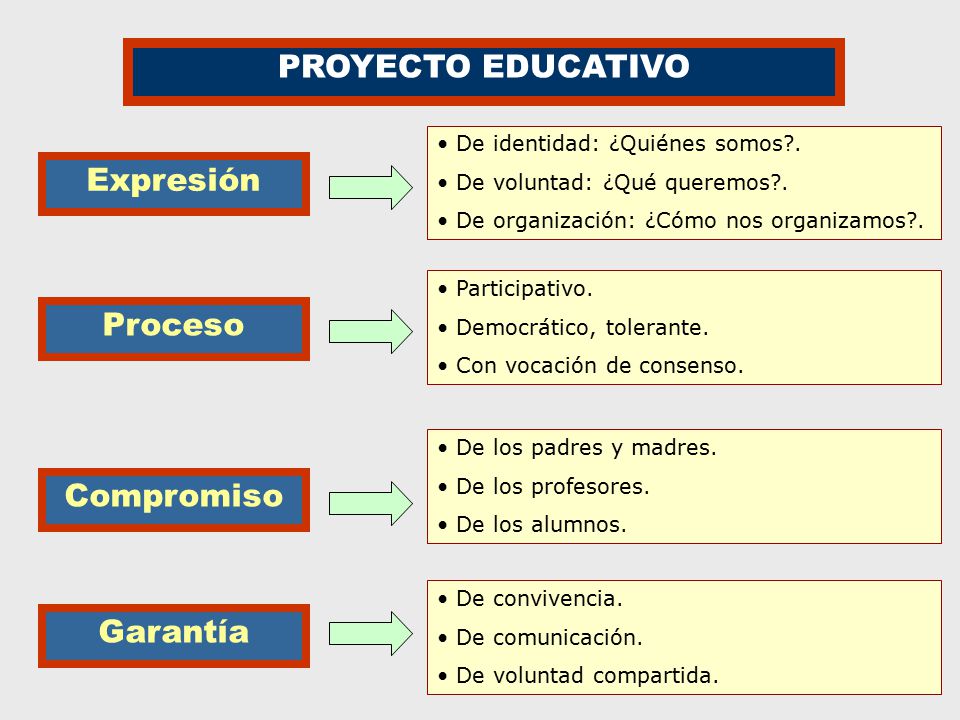 PROYECTO EDUCATIVO

Expresión

• De identidad: ¿Quiénes somos?.
• De voluntad: ¿Qué queremos?.
• De organización: ¿Cómo nos organizamos?.

Proceso

• Participativo.
• Democrático, tolerante.
• Con vocación de consenso.

Compromiso

• De los padres y madres.
• De los profesores.
• De los alumnos.

Garantía

• De convivencia.
• De comunicación.
• De voluntad compartida.